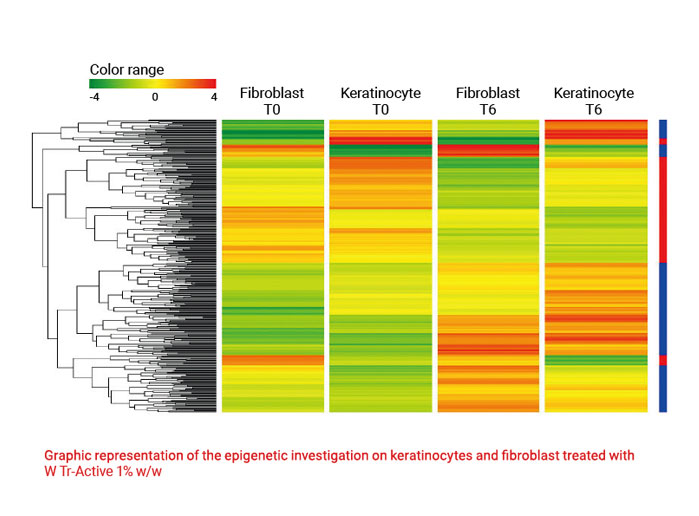 Color range

-4 0 4

Fibroblast T0

Keratinocyte T0

Fibroblast T6

Keratinocyte T6

Graphic representation of the epigenetic investigation on keratinocytes and fibroblast treated with W Tr-Active 1% w/w